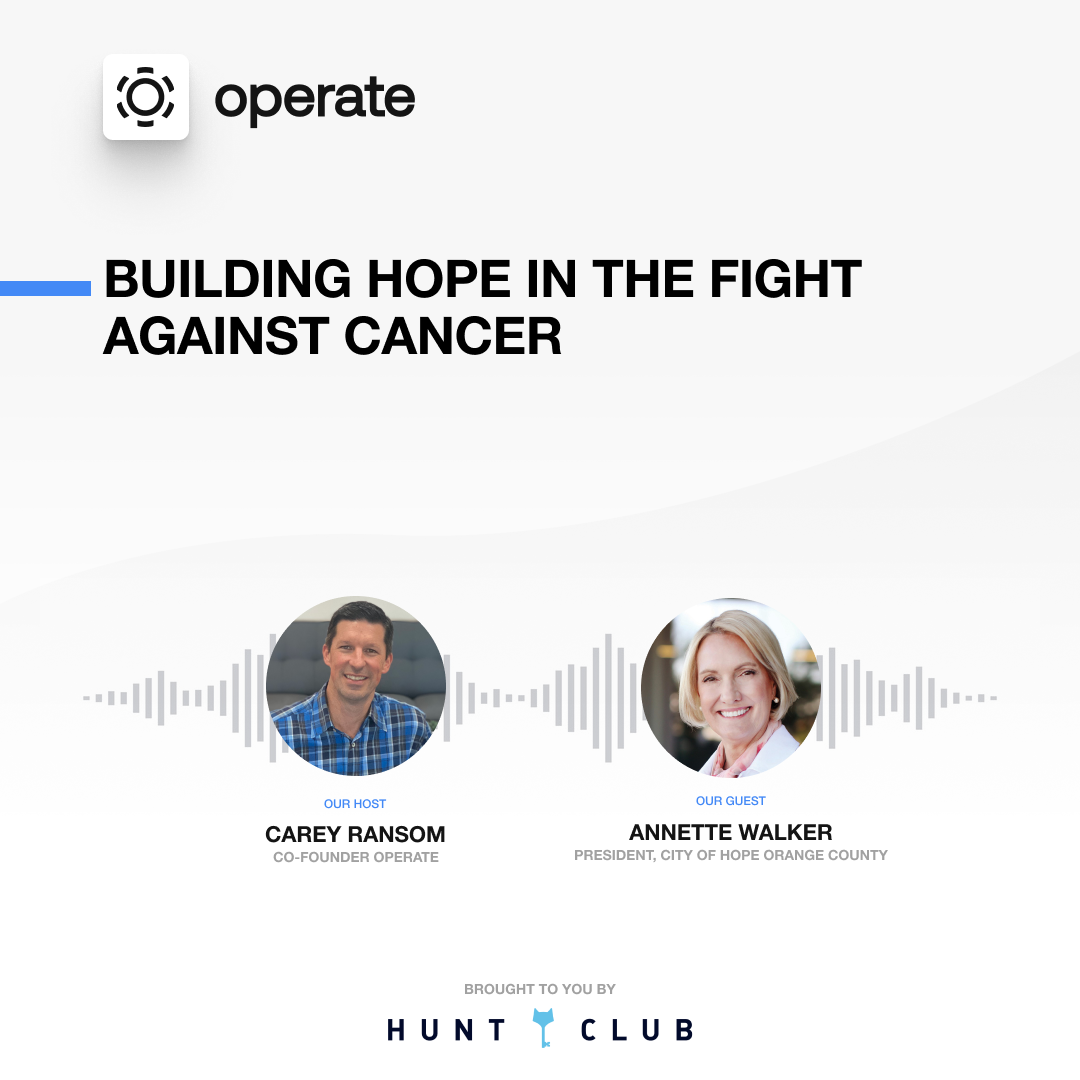 operate

BUILDING HOPE IN THE FIGHT AGAINST CANCER

OUR HOST
CAREY RANSOM
CO-FOUNDER OPERATE

OUR GUEST
ANNETTE WALKER
PRESIDENT, CITY OF HOPE ORANGE COUNTY

BROUGHT TO YOU BY
HUNT CLUB